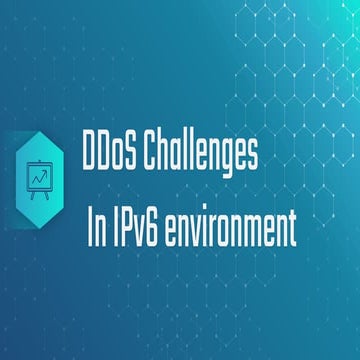 DDoS Challenges
In IPv6 environment